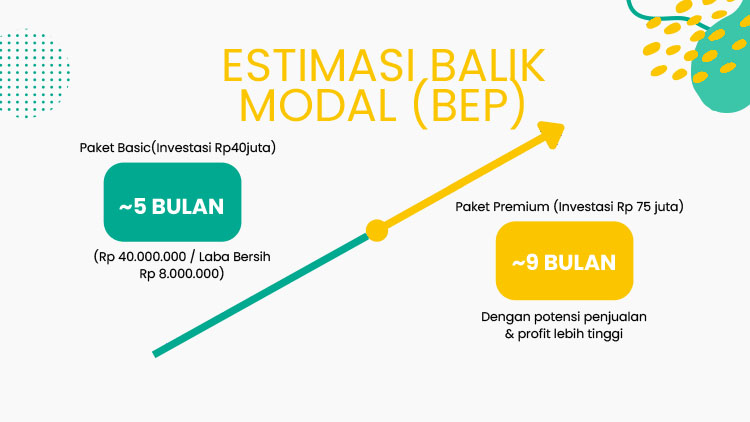 ESTIMASI BALIK MODAL (BEP)

Paket Basic(Investasi Rp40juta)

~5 BULAN

(Rp 40.000.000 / Laba Bersih Rp 8.000.000)

Paket Premium (Investasi Rp 75 juta)

~9 BULAN

Dengan potensi penjualan & profit lebih tinggi